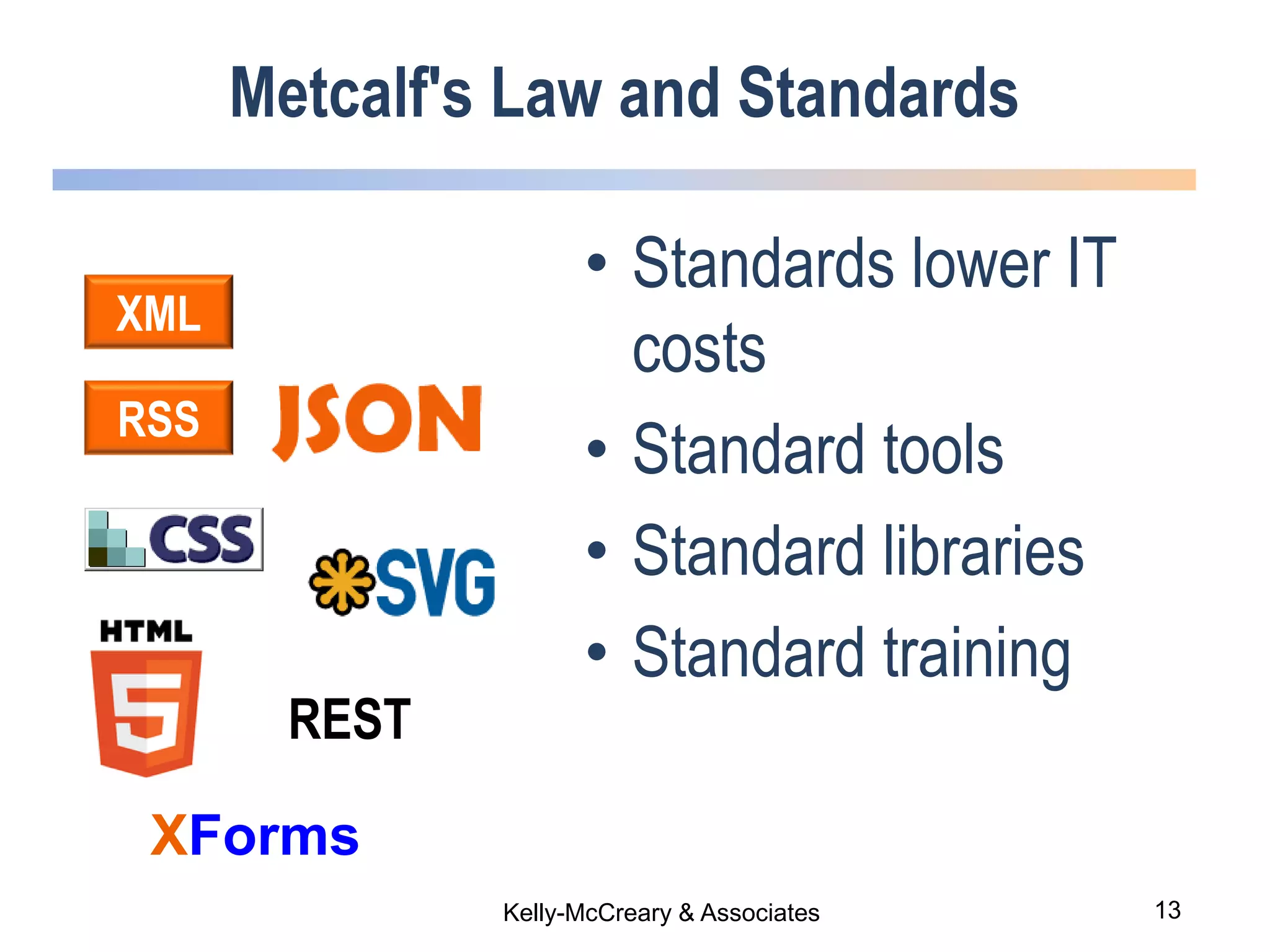 Metcalf's Law and Standards

XML

RSS

JSON

CSS

SVG

HTML

5

REST

XForms

• Standards lower IT costs
• Standard tools
• Standard libraries
• Standard training

Kelly-McCreary & Associates

13